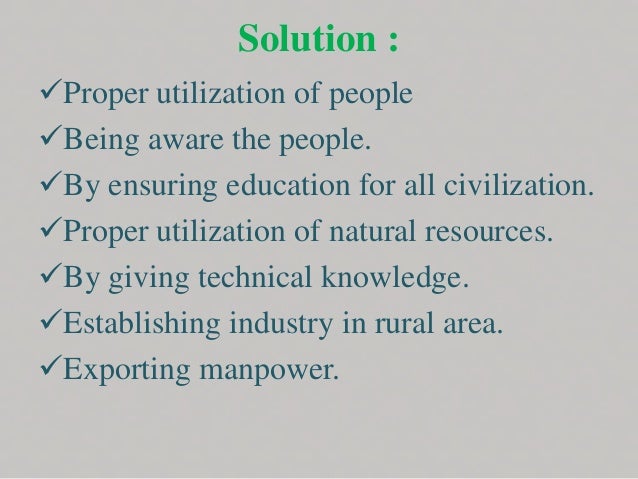 Solution :

✓Proper utilization of people
✓Being aware the people.
✓By ensuring education for all civilization.
✓Proper utilization of natural resources.
✓By giving technical knowledge.
✓Establishing industry in rural area.
✓Exporting manpower.